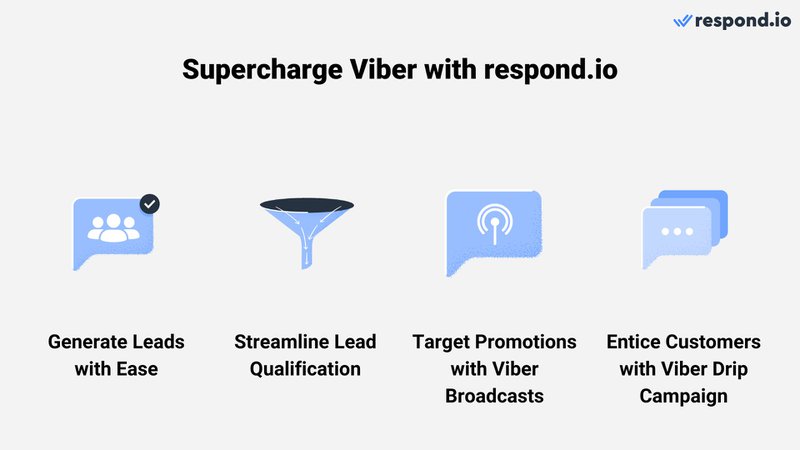 respond.io

Supercharge Viber with respond.io

Generate Leads with Ease

Streamline Lead Qualification

Target Promotions with Viber Broadcasts

Entice Customers with Viber Drip Campaign